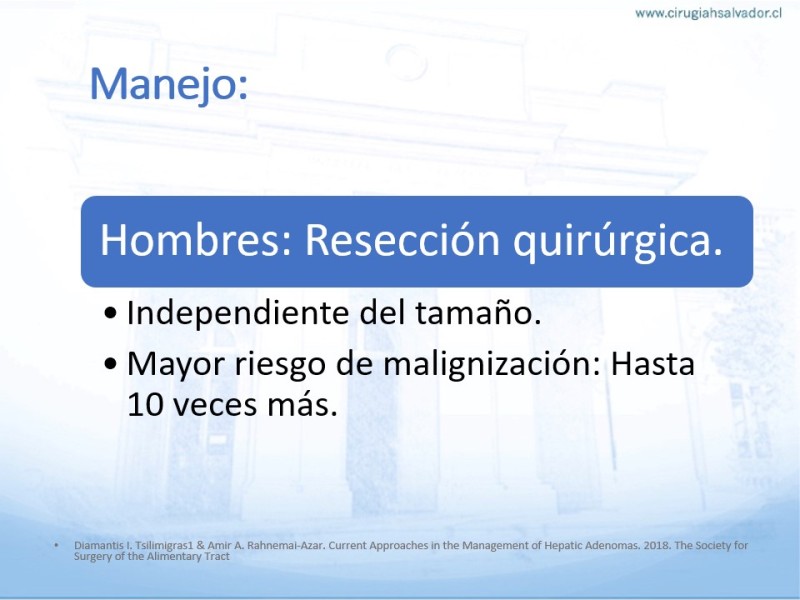 www.cirugiahsalvador.cl

Manejo:

Hombres: Resección quirúrgica.

• Independiente del tamaño.
• Mayor riesgo de malignización: Hasta 10 veces más.

• Diamantis I. Tsilimigras1 & Amir A. Rahnemai-Azar. Current Approaches in the Management of Hepatic Adenomas. 2018. The Society for Surgery of the Alimentary Tract